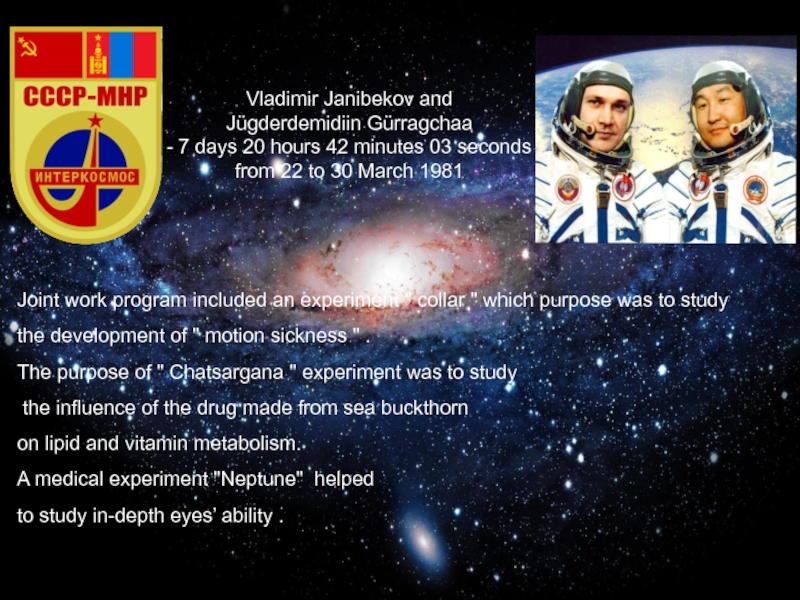 СССР-МНР

ИНТЕРКОСМОС

Vladimir Janibekov and Jügderdemidiin Gürragchaa - 7 days 20 hours 42 minutes 03 seconds from 22 to 30 March 1981

Joint work program included an experiment " collar " which purpose was to study the development of " motion sickness " .

The purpose of " Chatsargana " experiment was to study the influence of the drug made from sea buckthorn on lipid and vitamin metabolism.

A medical experiment "Neptune" helped to study in-depth eyes' ability .